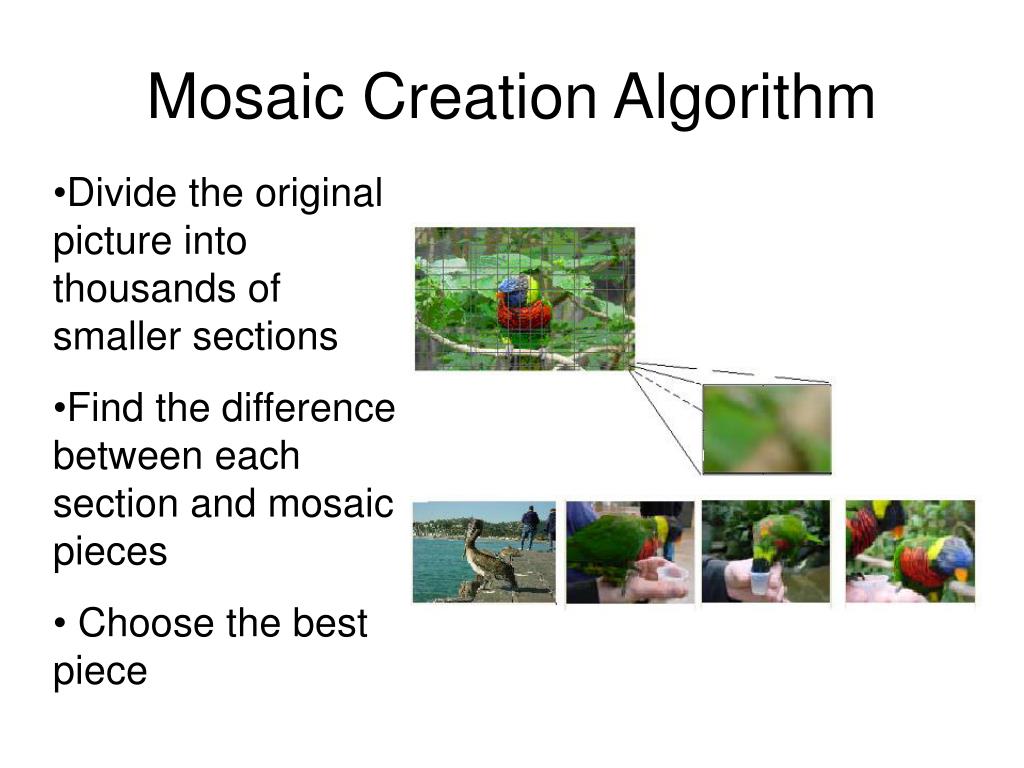 Mosaic Creation Algorithm

•Divide the original picture into thousands of smaller sections

•Find the difference between each section and mosaic pieces

• Choose the best piece